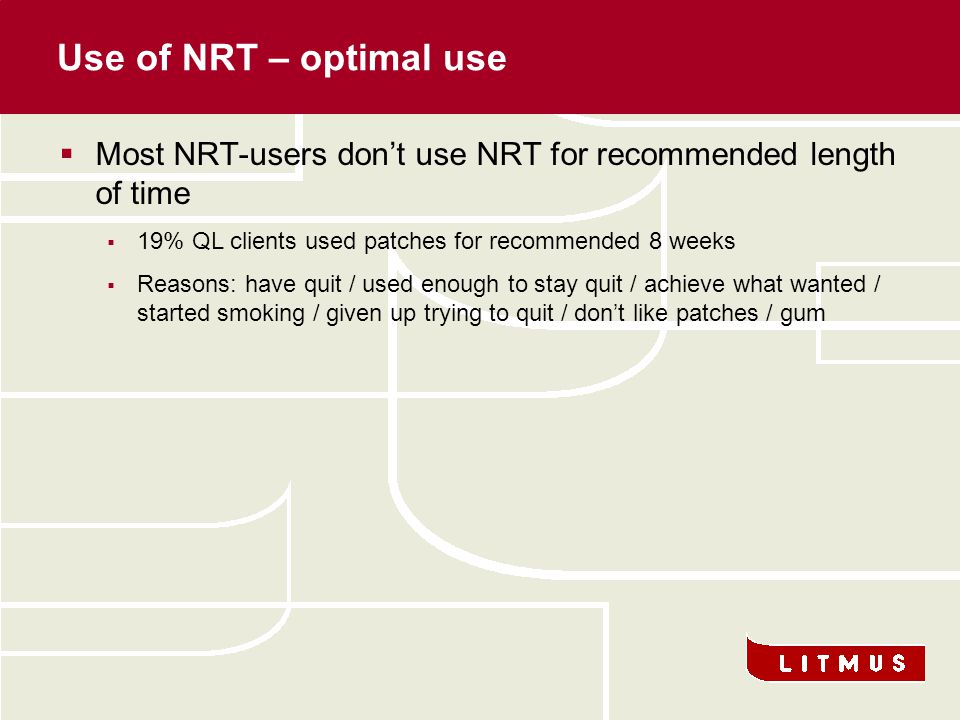 Use of NRT – optimal use

▪ Most NRT-users don’t use NRT for recommended length of time

▪ 19% QL clients used patches for recommended 8 weeks

▪ Reasons: have quit / used enough to stay quit / achieve what wanted / started smoking / given up trying to quit / don’t like patches / gum

LITMUS